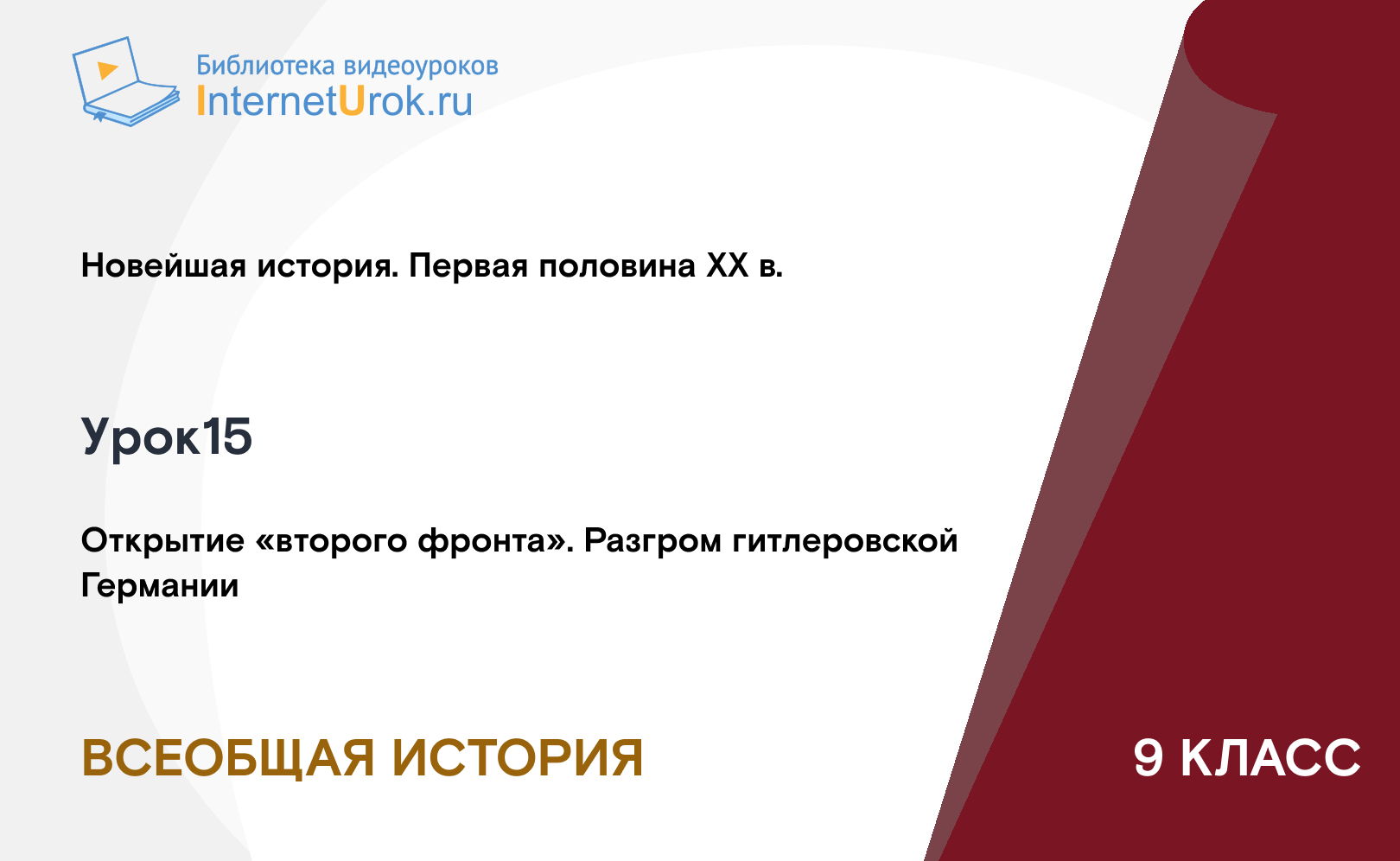 Библиотека видеоуроков
InternetUrok.ru

Новейшая история. Первая половина XX в.

Урок15

Открытие «второго фронта». Разгром гитлеровской Германии

ВСЕОБЩАЯ ИСТОРИЯ

9 КЛАСС